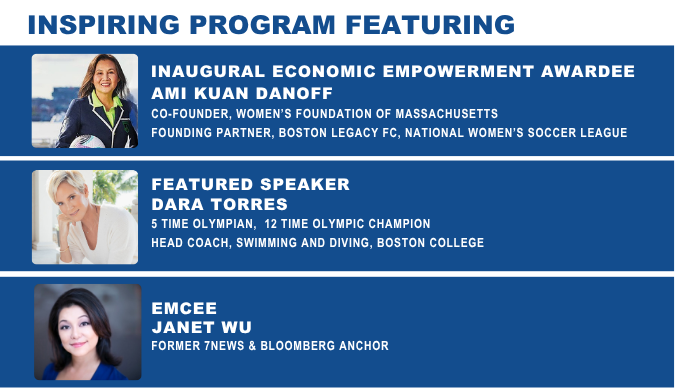 INSPIRING PROGRAM FEATURING

INAUGURAL ECONOMIC EMPOWERMENT AWARDEE
AMI KUAN DANOFF
CO-FOUNDER, WOMEN'S FOUNDATION OF MASSACHUSETTS
FOUNDING PARTNER, BOSTON LEGACY FC, NATIONAL WOMEN'S SOCCER LEAGUE

FEATURED SPEAKER
DARA TORRES
5 TIME OLYMPIAN, 12 TIME OLYMPIC CHAMPION
HEAD COACH, SWIMMING AND DIVING, BOSTON COLLEGE

EMCEE
JANET WU
FORMER 7NEWS & BLOOMBERG ANCHOR